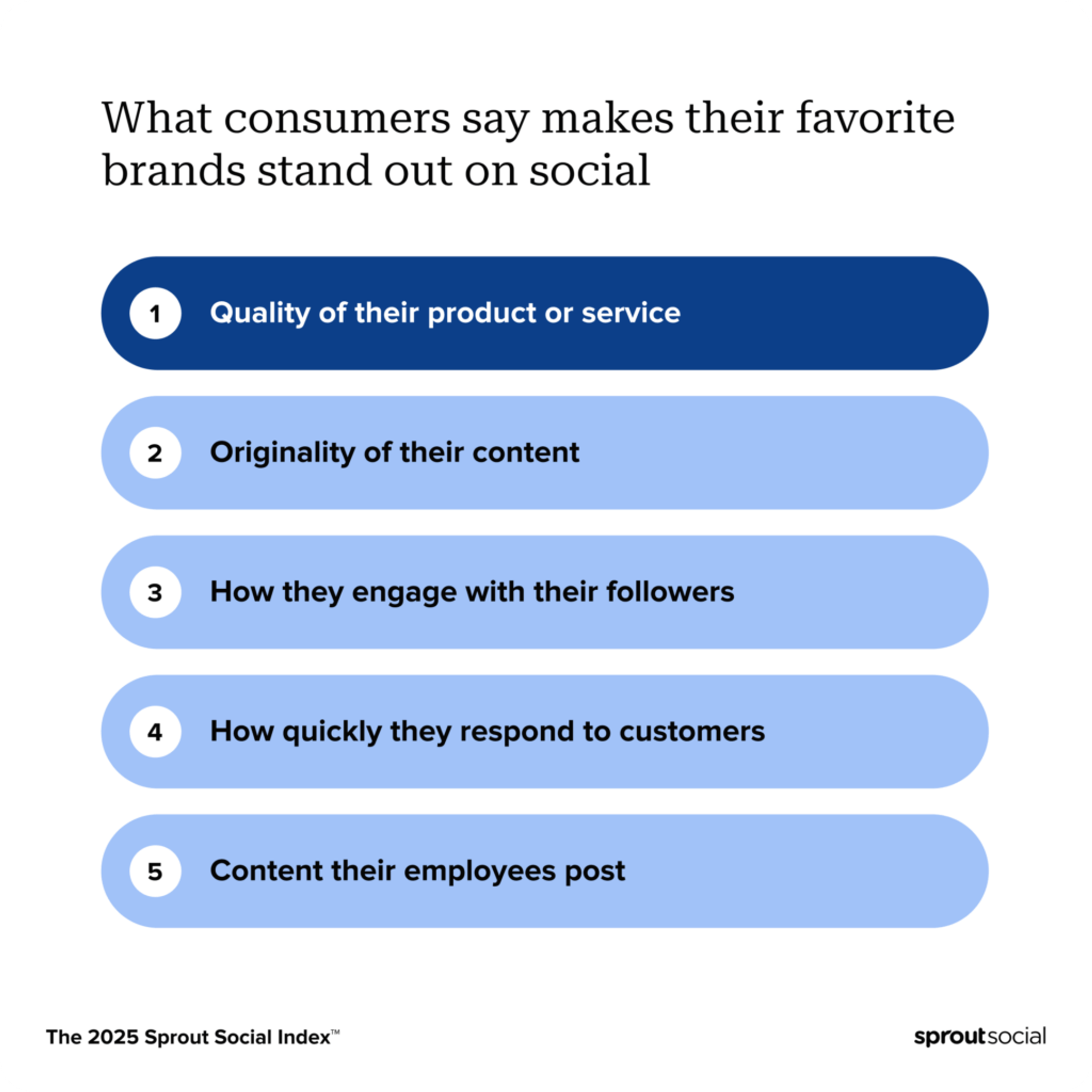 What consumers say makes their favorite brands stand out on social

1 Quality of their product or service

2 Originality of their content

3 How they engage with their followers

4 How quickly they respond to customers

5 Content their employees post

The 2025 Sprout Social Index™

sproutsocial